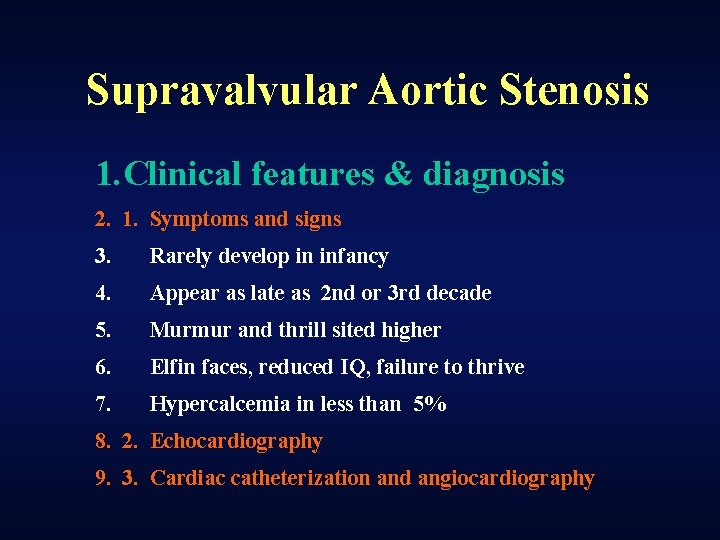 Supravalvular Aortic Stenosis

1. Clinical features & diagnosis

2. 1. Symptoms and signs
3. Rarely develop in infancy
4. Appear as late as 2nd or 3rd decade
5. Murmur and thrill sited higher
6. Elfin faces, reduced IQ, failure to thrive
7. Hypercalcemia in less than 5%
8. 2. Echocardiography
9. 3. Cardiac catheterization and angiocardiography